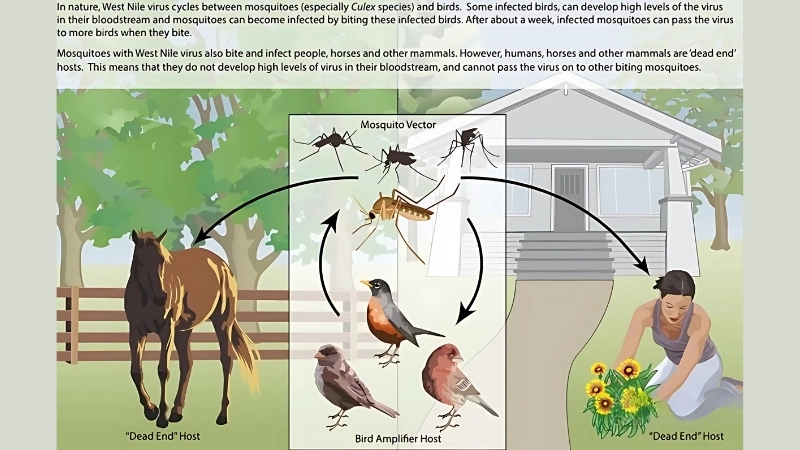 In nature, West Nile virus cycles between mosquitoes (especially Culex species) and birds. Some infected birds, can develop high levels of the virus in their bloodstream and mosquitoes can become infected by biting these infected birds. After about a week, infected mosquitoes can pass the virus to more birds when they bite.

Mosquitoes with West Nile virus also bite and infect people, horses and other mammals. However, humans, horses and other mammals are 'dead end' hosts. This means that they do not develop high levels of virus in their bloodstream, and cannot pass the virus on to other biting mosquitoes.

Mosquito Vector

"Dead End" Host

Bird Amplifier Host

"Dead End" Host